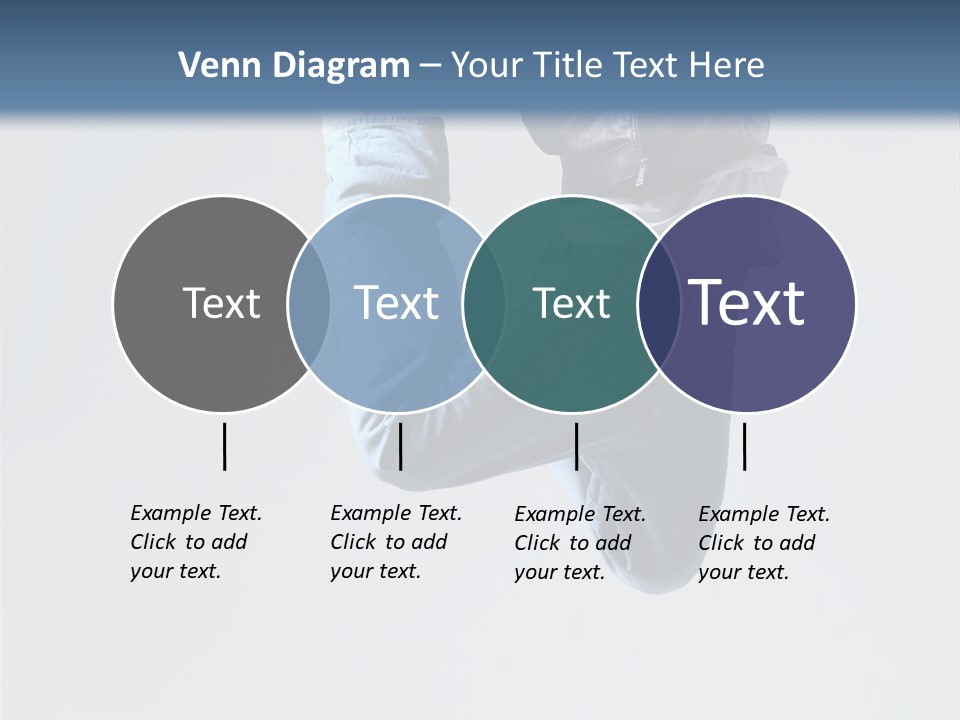 Venn Diagram – Your Title Text Here

Text

Text

Text

Text

Example Text. Click to add your text.

Example Text. Click to add your text.

Example Text. Click to add your text.

Example Text. Click to add your text.